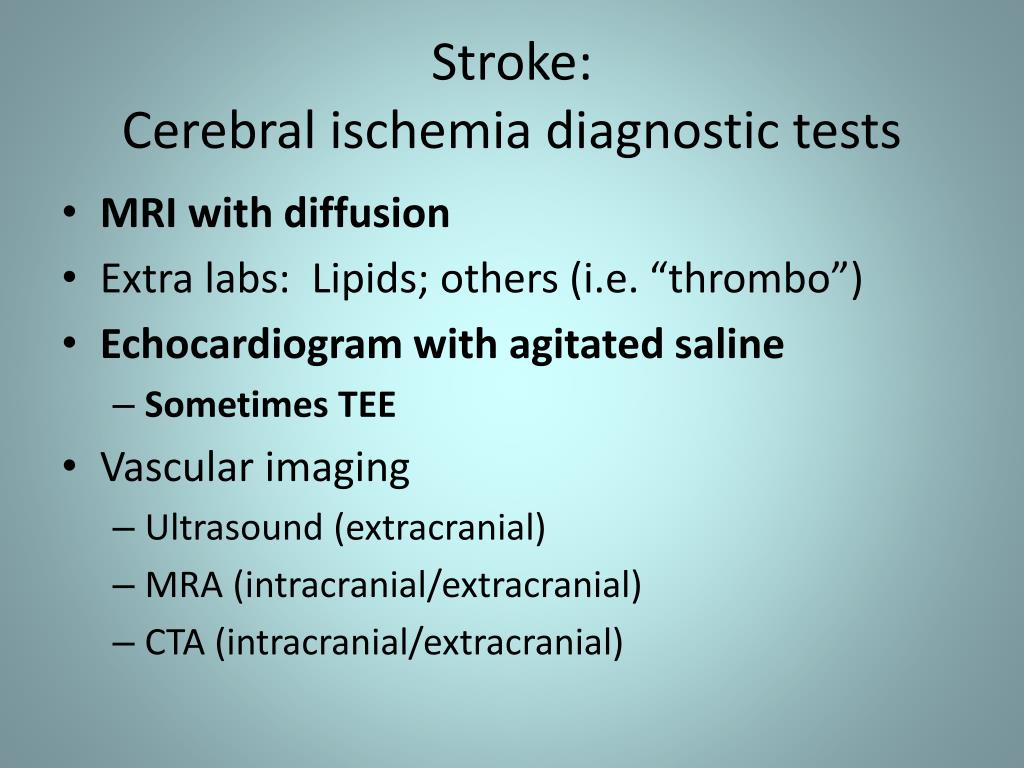 Stroke:
Cerebral ischemia diagnostic tests

• MRI with diffusion
• Extra labs: Lipids; others (i.e. “thrombo”)
• Echocardiogram with agitated saline
– Sometimes TEE
• Vascular imaging
– Ultrasound (extracranial)
– MRA (intracranial/extracranial)
– CTA (intracranial/extracranial)